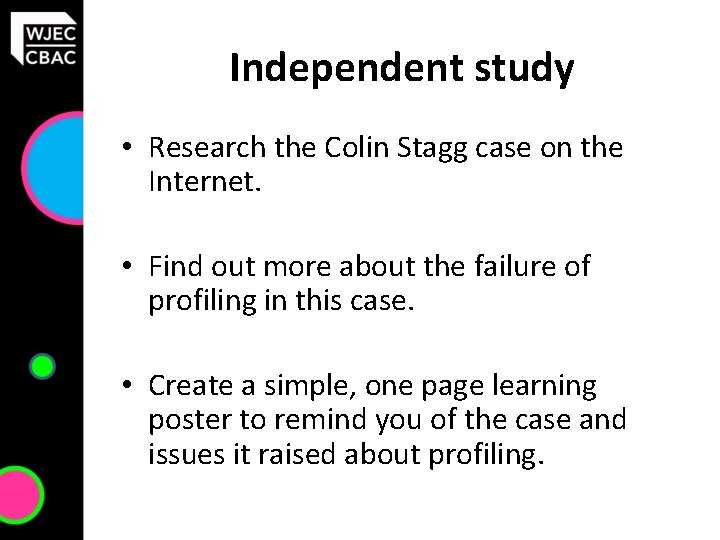 WJEC
CBAC

Independent study

• Research the Colin Stagg case on the Internet.

• Find out more about the failure of profiling in this case.

• Create a simple, one page learning poster to remind you of the case and issues it raised about profiling.